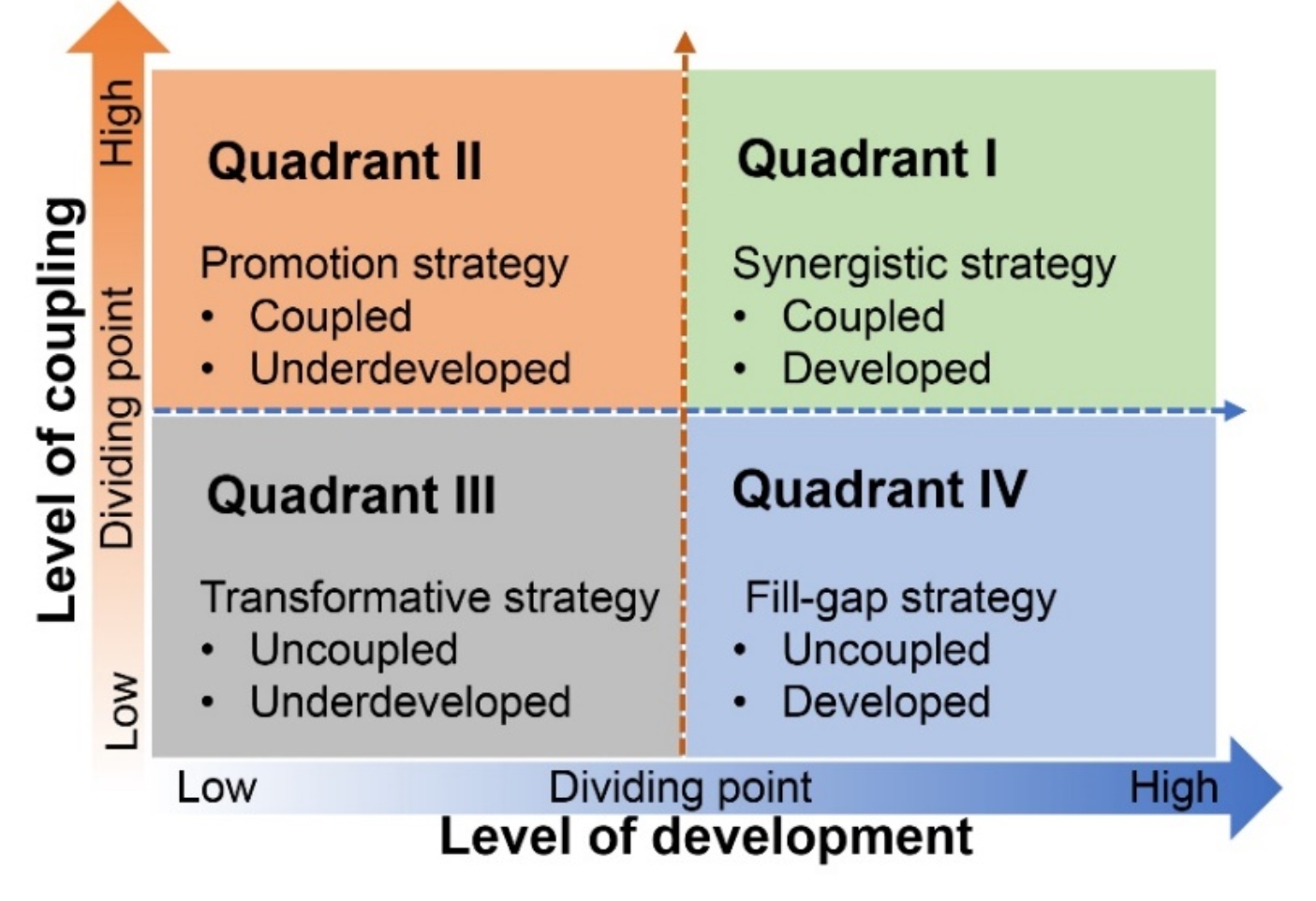 Level of coupling
High
Dividing point
Low

Quadrant II

Promotion strategy
• Coupled
• Underdeveloped

Quadrant I

Synergistic strategy
• Coupled
• Developed

Quadrant III

Transformative strategy
• Uncoupled
• Underdeveloped

Quadrant IV

Fill-gap strategy
• Uncoupled
• Developed

Low
Dividing point
High
Level of development